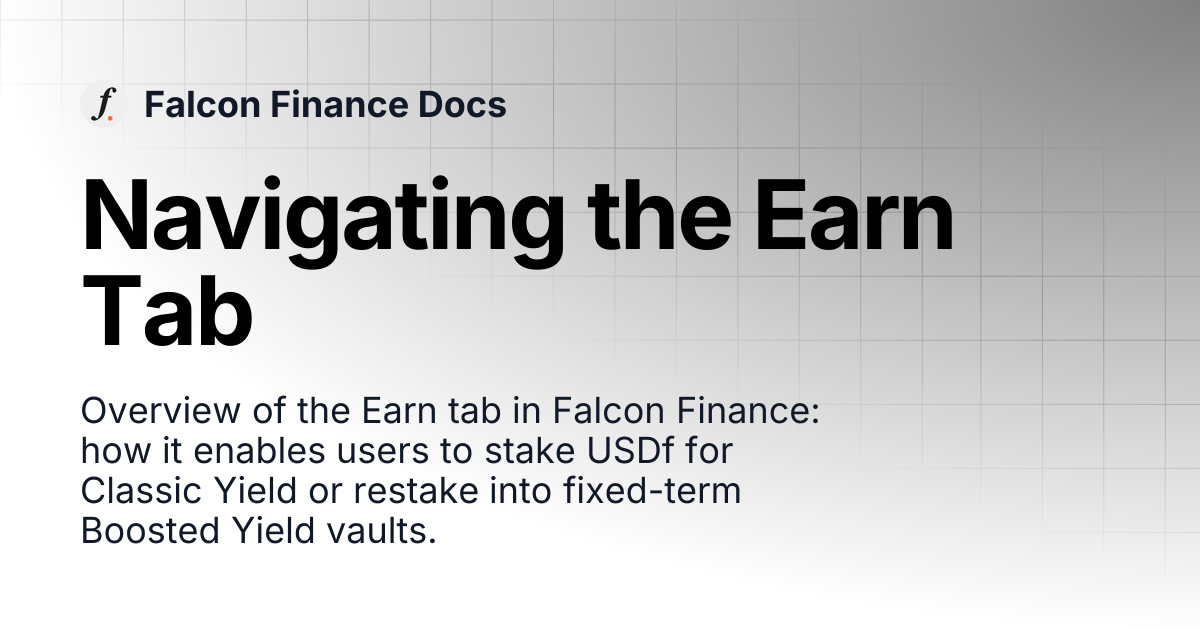 f. Falcon Finance Docs

Navigating the Earn Tab

Overview of the Earn tab in Falcon Finance: how it enables users to stake USDf for Classic Yield or restake into fixed-term Boosted Yield vaults.